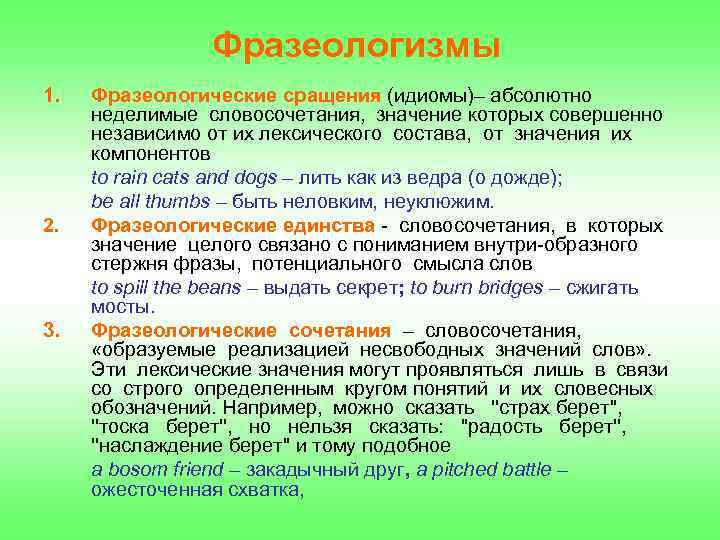 Фразеологизмы

1. Фразеологические сращения (идиомы)– абсолютно неделимые словосочетания, значение которых совершенно независимо от их лексического состава, от значения их компонентов

to rain cats and dogs – лить как из ведра (о дожде);

be all thumbs – быть неловким, неуклюжим.

2. Фразеологические единства - словосочетания, в которых значение целого связано с пониманием внутри-образного стержня фразы, потенциального смысла слов

to spill the beans – выдать секрет; to burn bridges – сжигать мосты.

3. Фразеологические сочетания – словосочетания, «образуемые реализацией несвободных значений слов». Эти лексические значения могут проявляться лишь в связи со строго определенным кругом понятий и их словесных обозначений. Например, можно сказать "страх берет", "тоска берет", но нельзя сказать: "радость берет", "наслаждение берет" и тому подобное

a bosom friend – закадычный друг, a pitched battle – ожесточенная схватка,